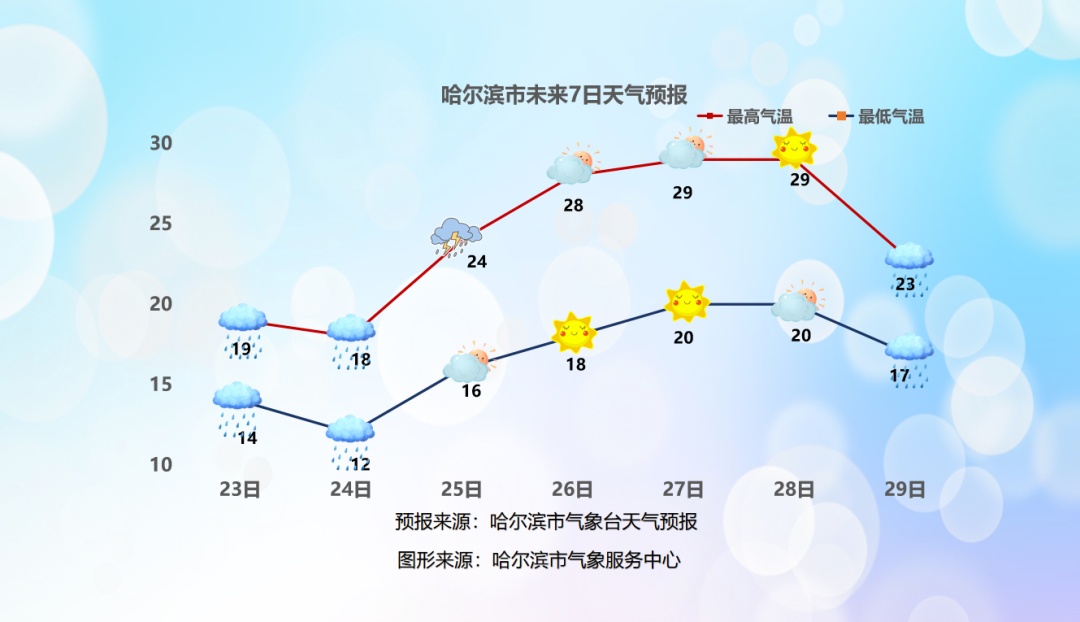 哈尔滨市未来7日天气预报

最高气温 最低气温

30
25
20
15
10

19 18 24 28 29 29 23

14 12 16 18 20 20 17

23日 24日 25日 26日 27日 28日 29日

预报来源：哈尔滨市气象台天气预报

图形来源：哈尔滨市气象服务中心